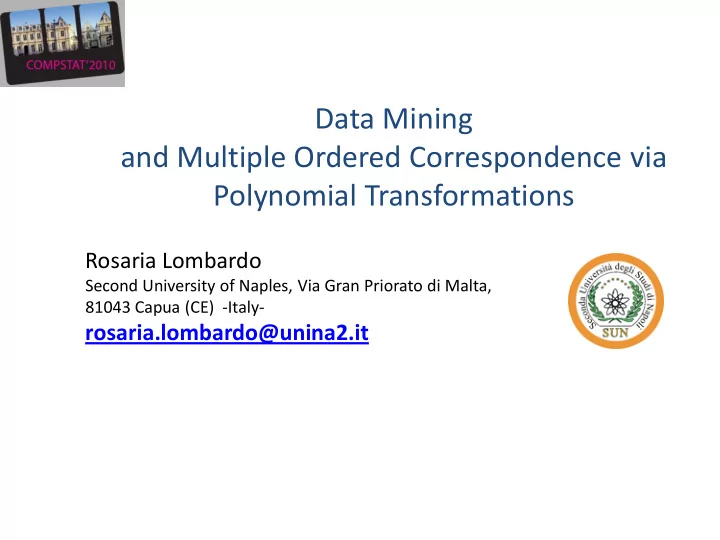 COMPSTAT'2010

Data Mining
and Multiple Ordered Correspondence via Polynomial Transformations

Rosaria Lombardo
Second University of Naples, Via Gran Priorato di Malta, 81043 Capua (CE) -Italy-
rosaria.lombardo@unina2.it

Seconda Università degli Studi di Napoli
SUN